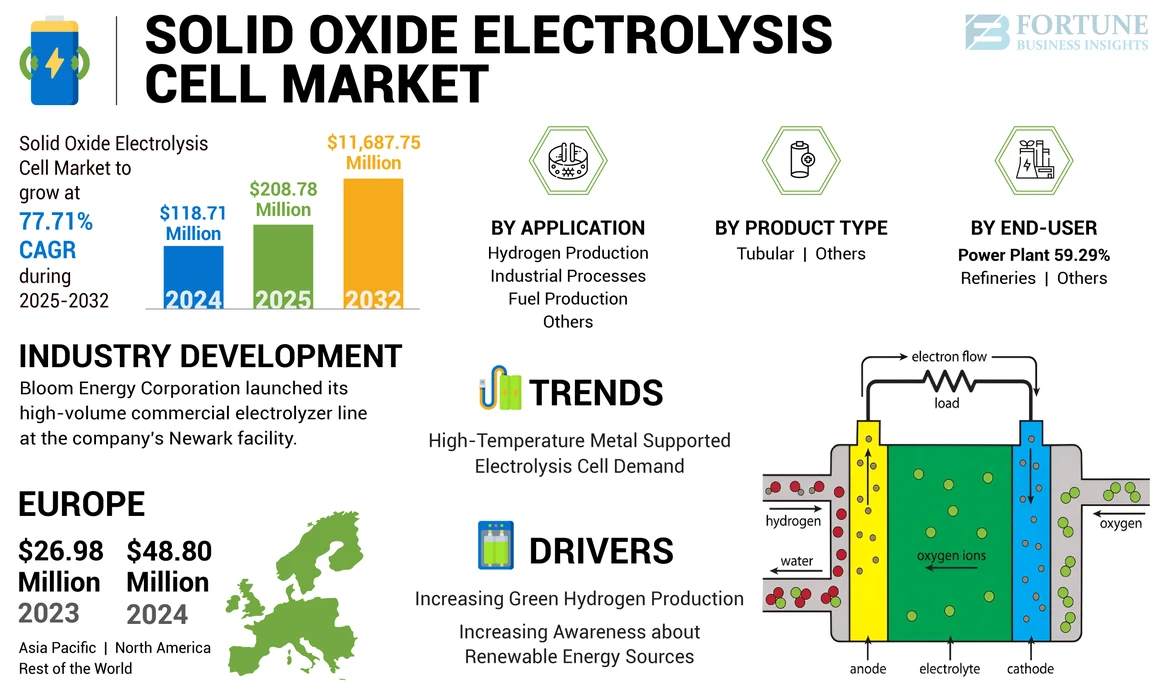 SOLID OXIDE ELECTROLYSIS CELL MARKET

FORTUNE BUSINESS INSIGHTS

Solid Oxide Electrolysis Cell Market to grow at 77.71% CAGR during 2025-2032

$118.71 Million
2024

$208.78 Million
2025

$11,687.75 Million
2032

BY APPLICATION
Hydrogen Production
Industrial Processes
Fuel Production
Others

BY PRODUCT TYPE
Tubular | Others

BY END-USER
Power Plant 59.29%
Refineries | Others

INDUSTRY DEVELOPMENT
Bloom Energy Corporation launched its high-volume commercial electrolyzer line at the company's Newark facility.

TRENDS
High-Temperature Metal Supported Electrolysis Cell Demand

EUROPE
$26.98 Million
2023
$48.80 Million
2024

Asia Pacific | North America
Rest of the World

DRIVERS
Increasing Green Hydrogen Production
Increasing Awareness about Renewable Energy Sources

electron flow
load
hydrogen
water
oxygen ions
oxygen
anode
electrolyte
cathode